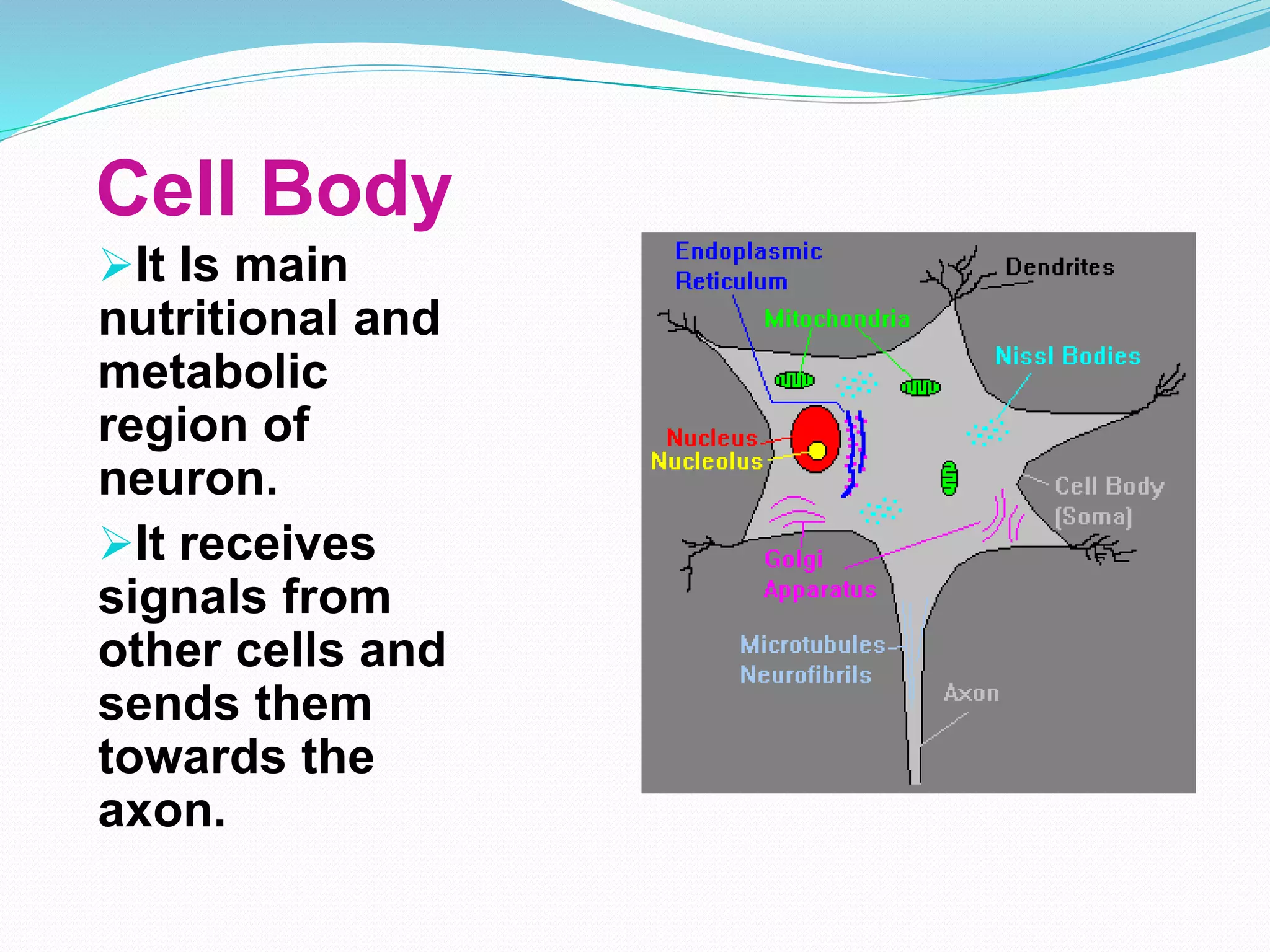 Cell Body

➢It Is main nutritional and metabolic region of neuron.

➢It receives signals from other cells and sends them towards the axon.

Endoplasmic Reticulum
Dendrites
Mitochondria
Nissl Bodies
Nucleus
Nucleolus
Cell Body (Soma)
Golgi Apparatus
Microtubules
Neurofibrils
Axon